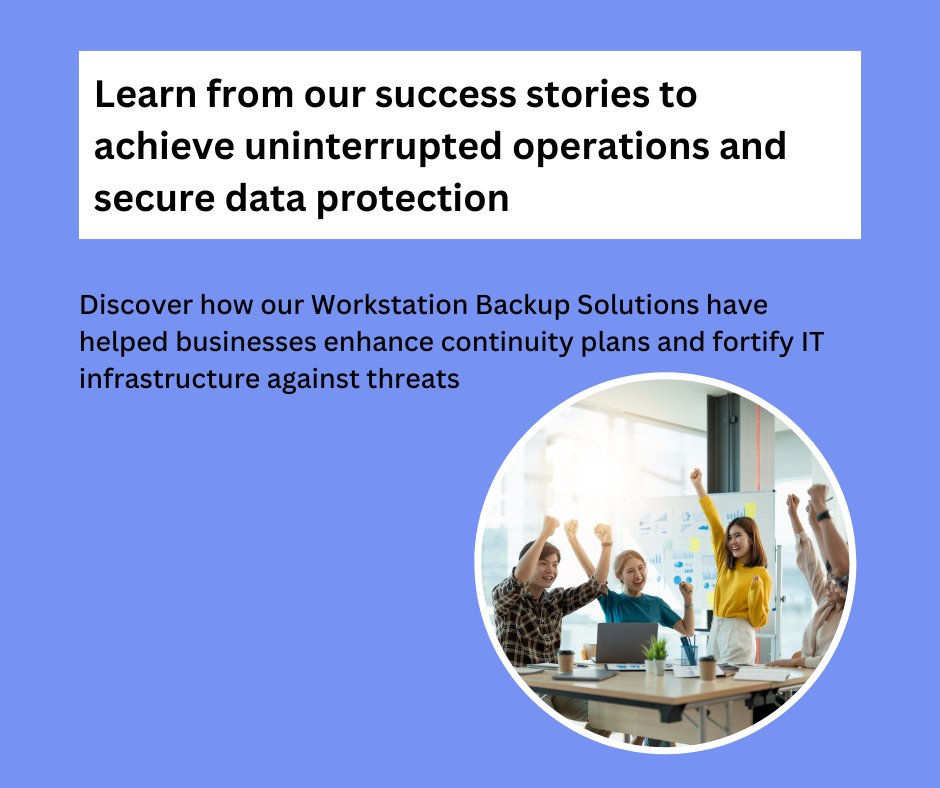 Learn from our success stories to achieve uninterrupted operations and secure data protection

Discover how our Workstation Backup Solutions have helped businesses enhance continuity plans and fortify IT infrastructure against threats